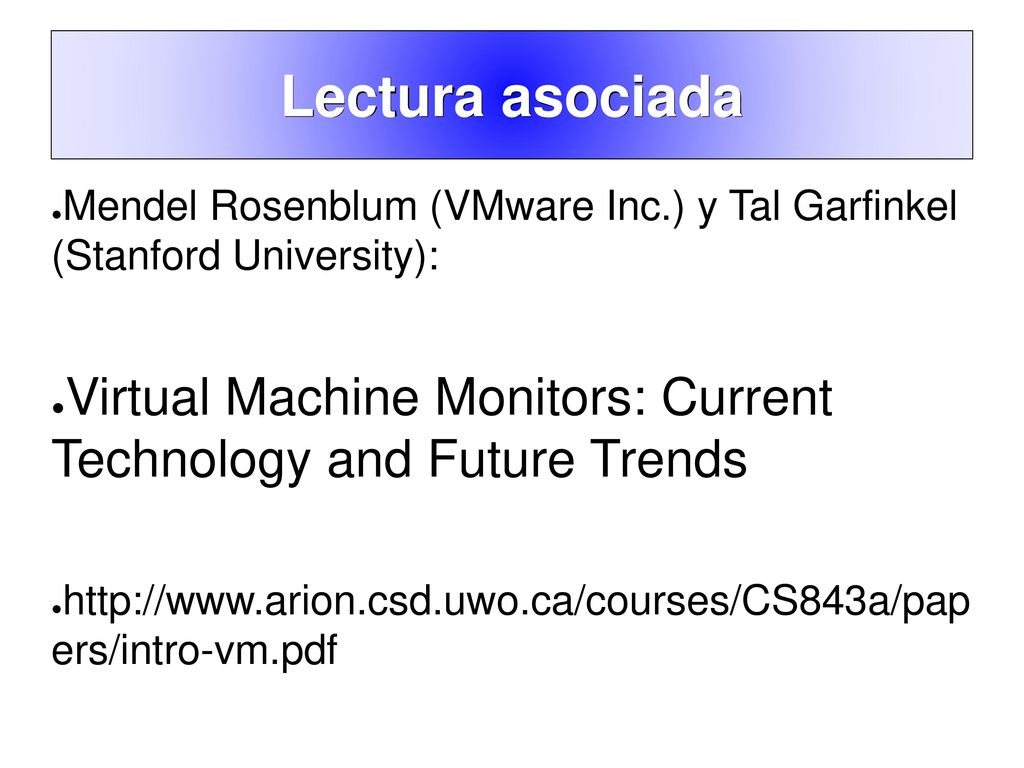 Lectura asociada

●Mendel Rosenblum (VMware Inc.) y Tal Garfinkel (Stanford University):

●Virtual Machine Monitors: Current Technology and Future Trends

●http://www.arion.csd.uwo.ca/courses/CS843a/papers/intro-vm.pdf